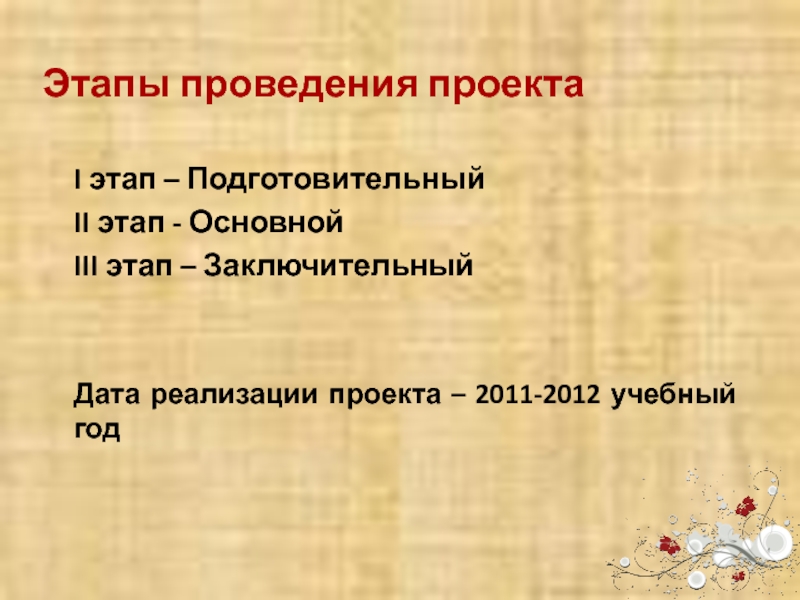 Этапы проведения проекта

I этап – Подготовительный
II этап - Основной
III этап – Заключительный

Дата реализации проекта – 2011-2012 учебный год